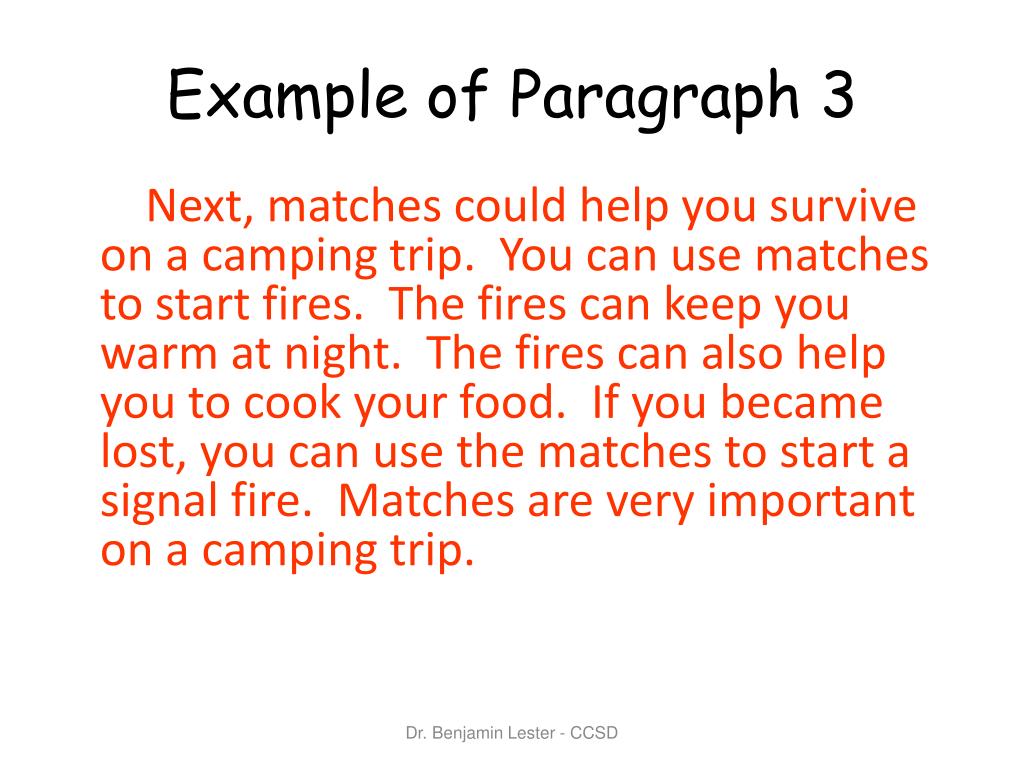 Example of Paragraph 3

Next, matches could help you survive on a camping trip. You can use matches to start fires. The fires can keep you warm at night. The fires can also help you to cook your food. If you became lost, you can use the matches to start a signal fire. Matches are very important on a camping trip.

Dr. Benjamin Lester - CCSD